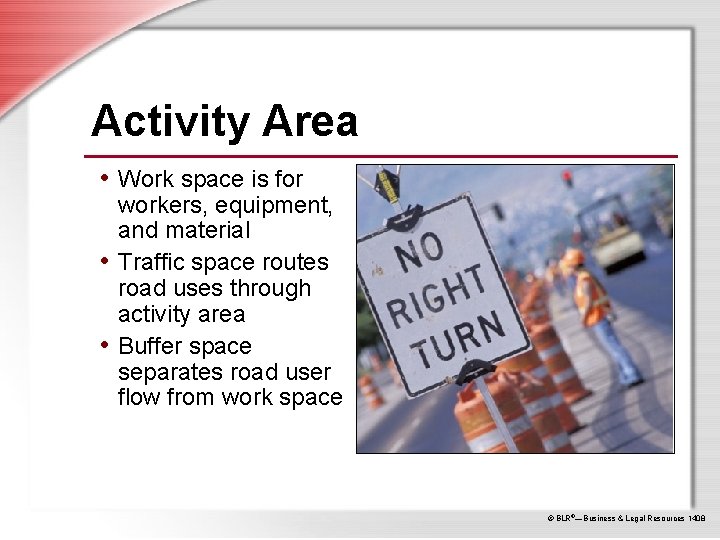 Activity Area

• Work space is for workers, equipment, and material
• Traffic space routes road uses through activity area
• Buffer space separates road user flow from work space

NO RIGHT TURN

© BLR®—Business & Legal Resources 1408